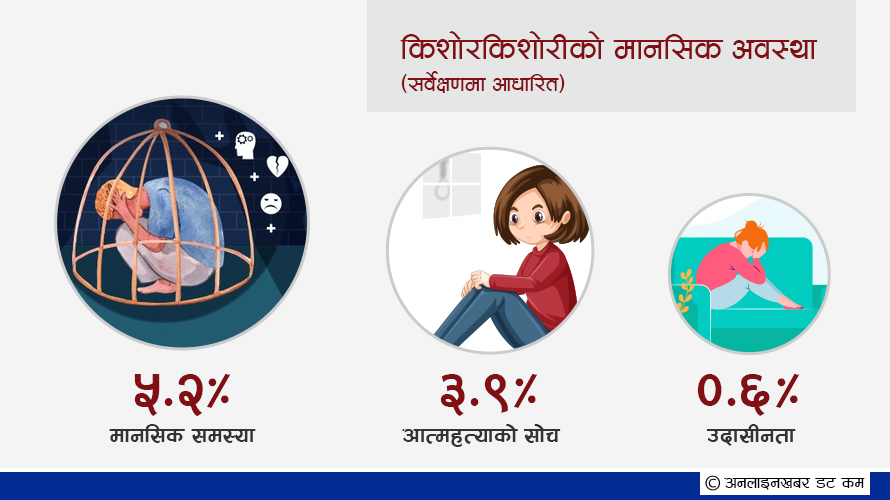 किशोरकिशोरीको मानसिक अवस्था
(सर्वेक्षणमा आधारित)

५.२%
मानसिक समस्या

३.९%
आत्महत्याको सोच

०.६%
उदासीनता

© अनलाइनखबर डट कम